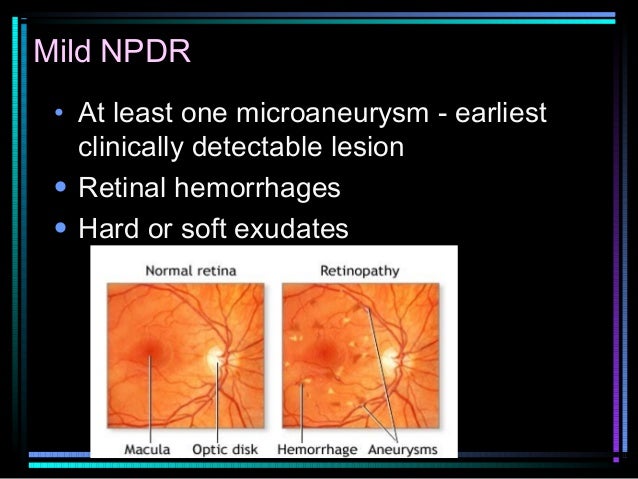 Mild NPDR

• At least one microaneurysm - earliest clinically detectable lesion
• Retinal hemorrhages
• Hard or soft exudates

Normal retina
Retinopathy
Macula
Optic disk
Hemorrhage
Aneurysms